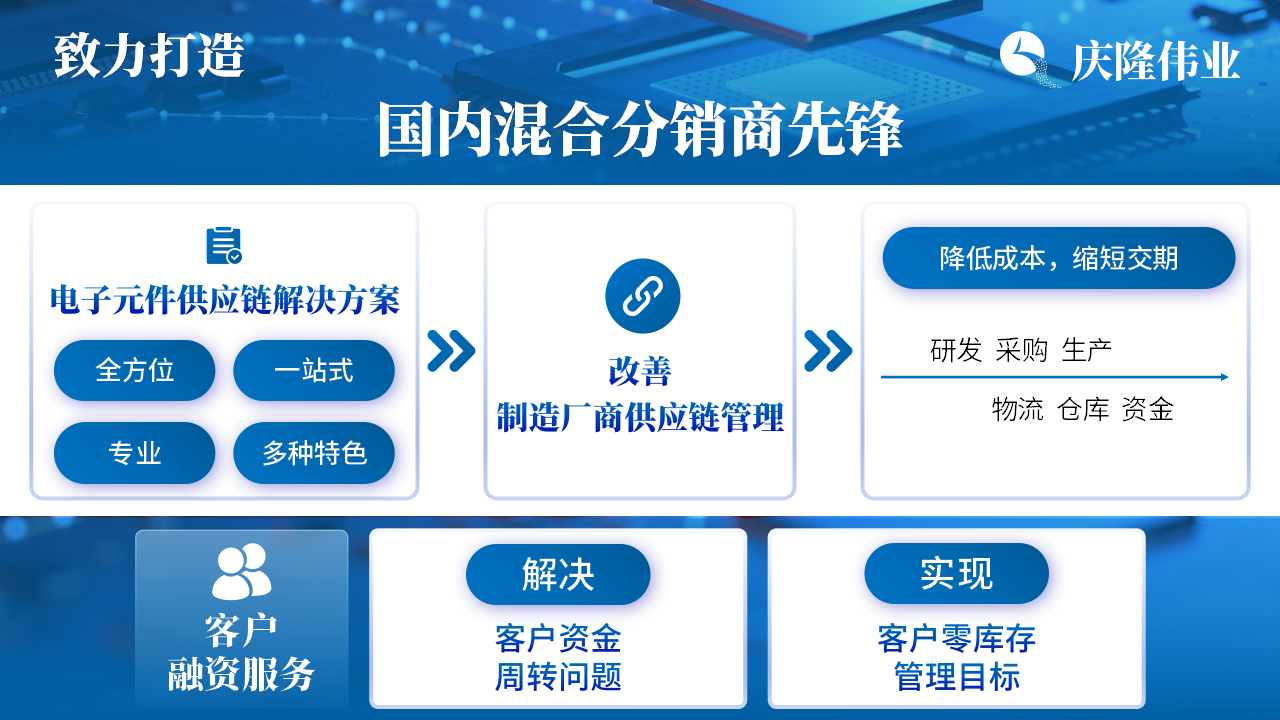 致力打造

庆隆伟业

国内混合分销商先锋

电子元件供应链解决方案

全方位

一站式

专业

多种特色

改善
制造厂商供应链管理

降低成本，缩短交期

研发 采购 生产

物流 仓库 资金

客户
融资服务

解决

客户资金
周转问题

实现

客户零库存
管理目标